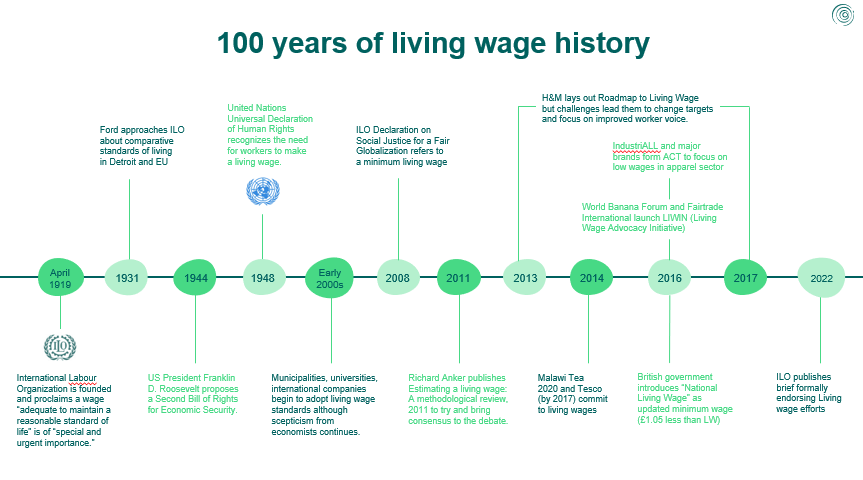 100 years of living wage history

Ford approaches ILO about comparative standards of living in Detroit and EU

United Nations Universal Declaration of Human Rights recognizes the need for workers to make a living wage.

ILO Declaration on Social Justice for a Fair Globalization refers to a minimum living wage

H&M lays out Roadmap to Living Wage but challenges lead them to change targets and focus on improved worker voice.

IndustriALL and major brands form ACT to focus on low wages in apparel sector

World Banana Forum and Fairtrade International launch LIWIN (Living Wage Advocacy Initiative)

April 1919

1931

1944

1948

Early 2000s

2008

2011

2013

2014

2016

2017

2022

ILO

International Labour Organization is founded and proclaims a wage "adequate to maintain a reasonable standard of life" is of "special and urgent importance."

US President Franklin D. Roosevelt proposes a Second Bill of Rights for Economic Security.

Municipalities, universities, international companies begin to adopt living wage standards although scepticism from economists continues.

Richard Anker publishes Estimating a living wage: A methodological review, 2011 to try and bring consensus to the debate.

Malawi Tea 2020 and Tesco (by 2017) commit to living wages

British government introduces "National Living Wage" as updated minimum wage (£1.05 less than LW)

ILO publishes brief formally endorsing Living wage efforts